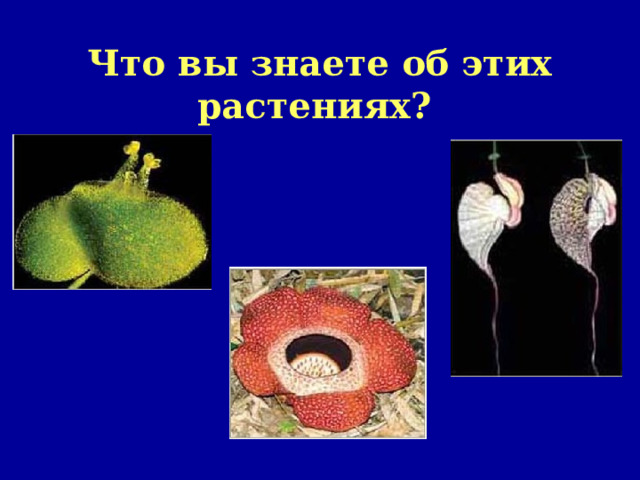 Что вы знаете об этих растениях?